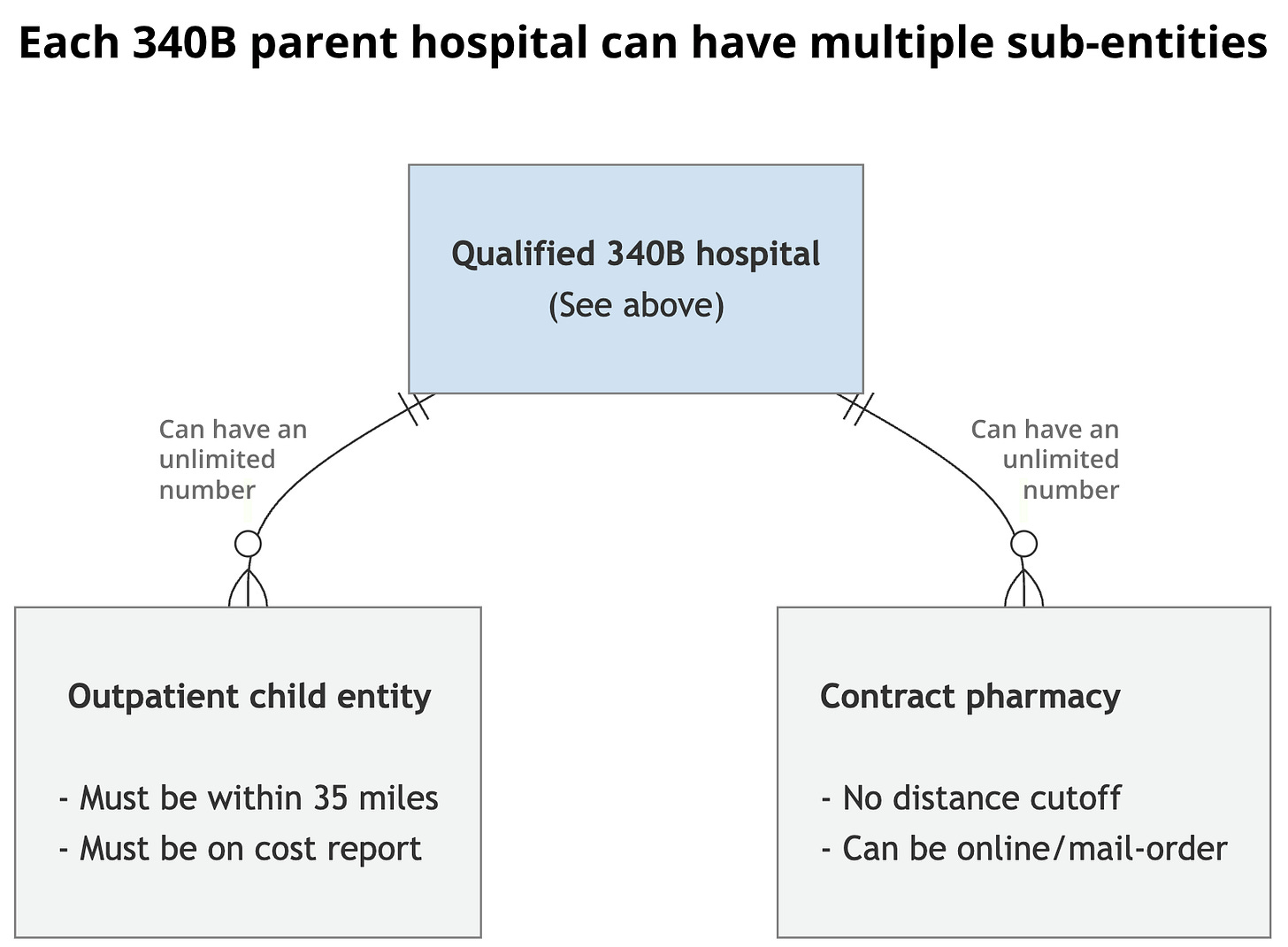 Each 340B parent hospital can have multiple sub-entities

Qualified 340B hospital
(See above)

Can have an unlimited number

Can have an unlimited number

Outpatient child entity

- Must be within 35 miles
- Must be on cost report

Contract pharmacy

- No distance cutoff
- Can be online/mail-order